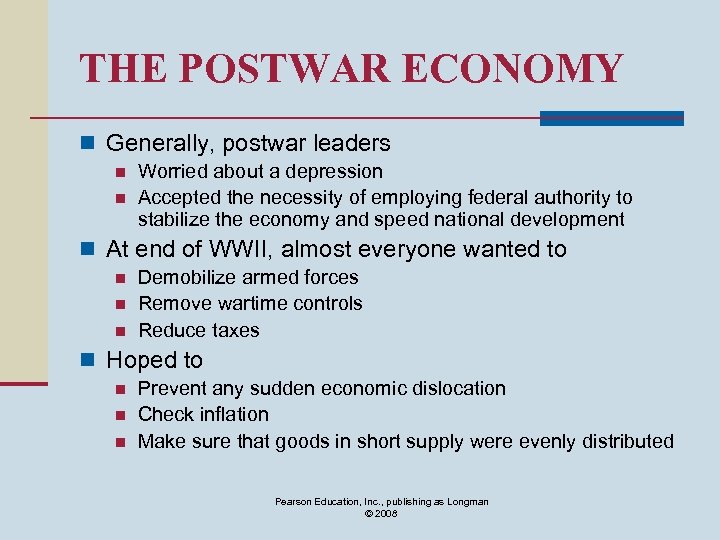 THE POSTWAR ECONOMY

- Generally, postwar leaders
  - Worried about a depression
  - Accepted the necessity of employing federal authority to stabilize the economy and speed national development
- At end of WWII, almost everyone wanted to
  - Demobilize armed forces
  - Remove wartime controls
  - Reduce taxes
- Hoped to
  - Prevent any sudden economic dislocation
  - Check inflation
  - Make sure that goods in short supply were evenly distributed

Pearson Education, Inc., publishing as Longman
© 2008